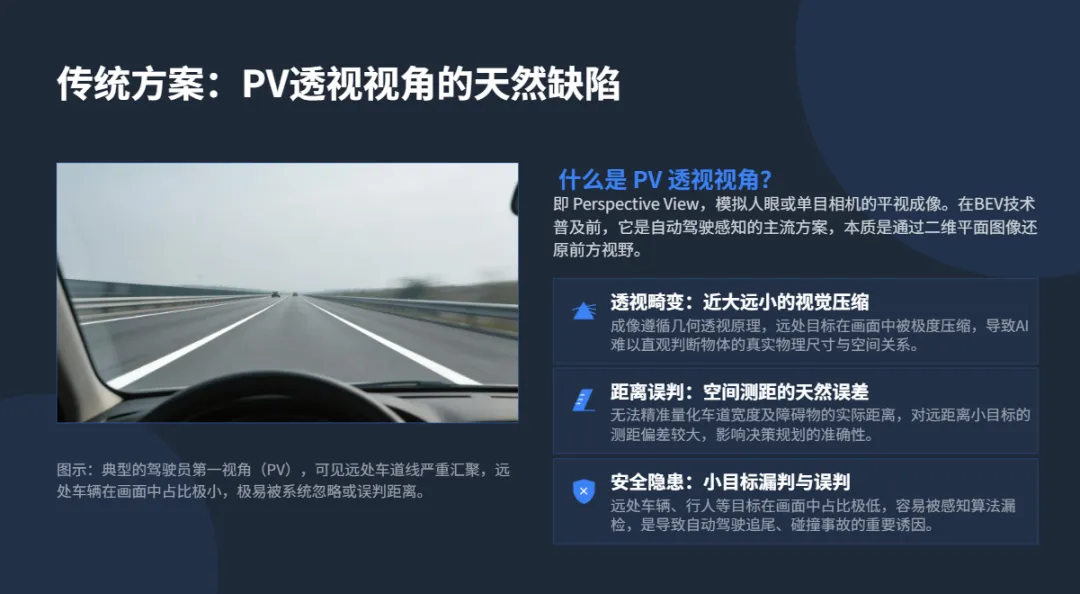 传统方案：PV透视视角的天然缺陷

图示：典型的驾驶员第一视角（PV），可见远处车道线严重汇聚，远处车辆在画面中占比极小，极易被系统忽略或误判距离。

什么是 PV 透视视角？

即 Perspective View，模拟人眼或单目相机的平视成像。在BEV技术普及前，它是自动驾驶感知的主流方案，本质是通过二维平面图像还原前方视野。

透视畸变：近大远小的视觉压缩

成像遵循几何透视原理，远处目标在画面中被极度压缩，导致AI难以直观判断物体的真实物理尺寸与空间关系。

距离误判：空间测距的天然误差

无法精准量化车道宽度及障碍物的实际距离，对远距离小目标的测距偏差较大，影响决策规划的准确性。

安全隐患：小目标漏判与误判

远处车辆、行人等目标在画面中占比极低，容易被感知算法漏检，是导致自动驾驶追尾、碰撞事故的重要诱因。